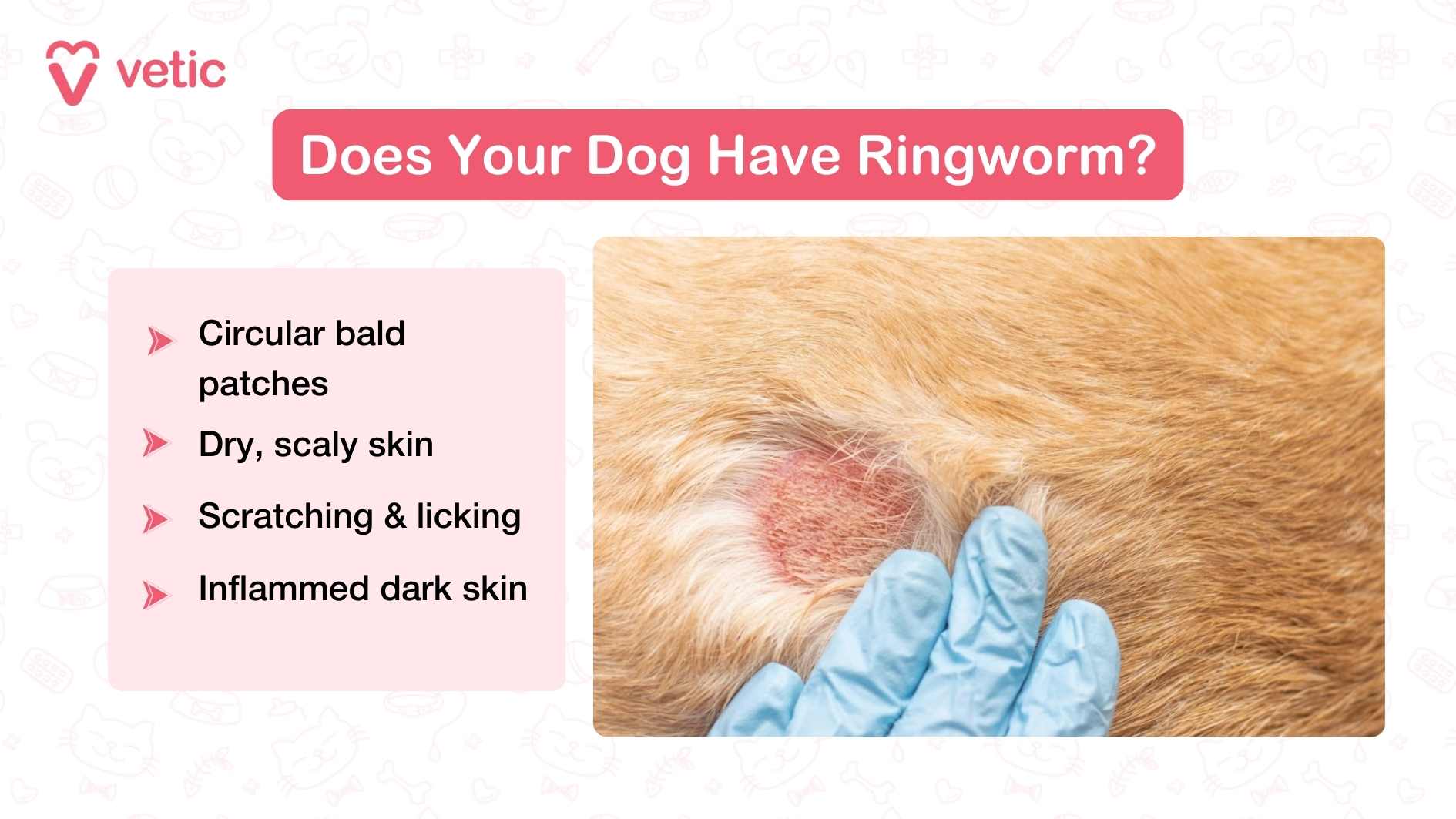 vetic

Does Your Dog Have Ringworm?

Circular bald patches

Dry, scaly skin

Scratching & licking

Inflammed dark skin